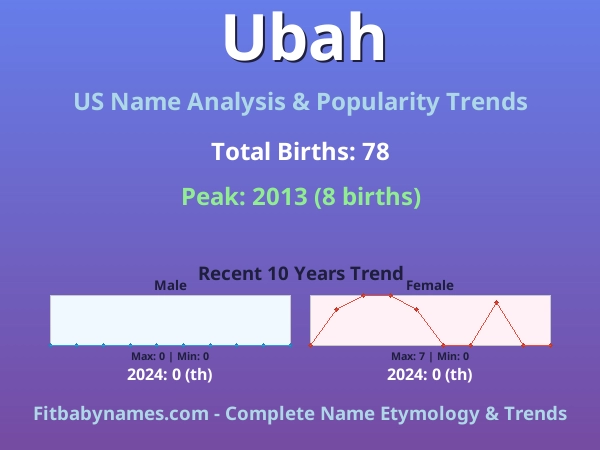 Ubah

US Name Analysis & Popularity Trends

Total Births: 78

Peak: 2013 (8 births)

Recent 10 Years Trend

Male

Max: 0 | Min: 0

2024: 0 (th)

Female

Max: 7 | Min: 0

2024: 0 (th)

Fitbabynames.com - Complete Name Etymology & Trends